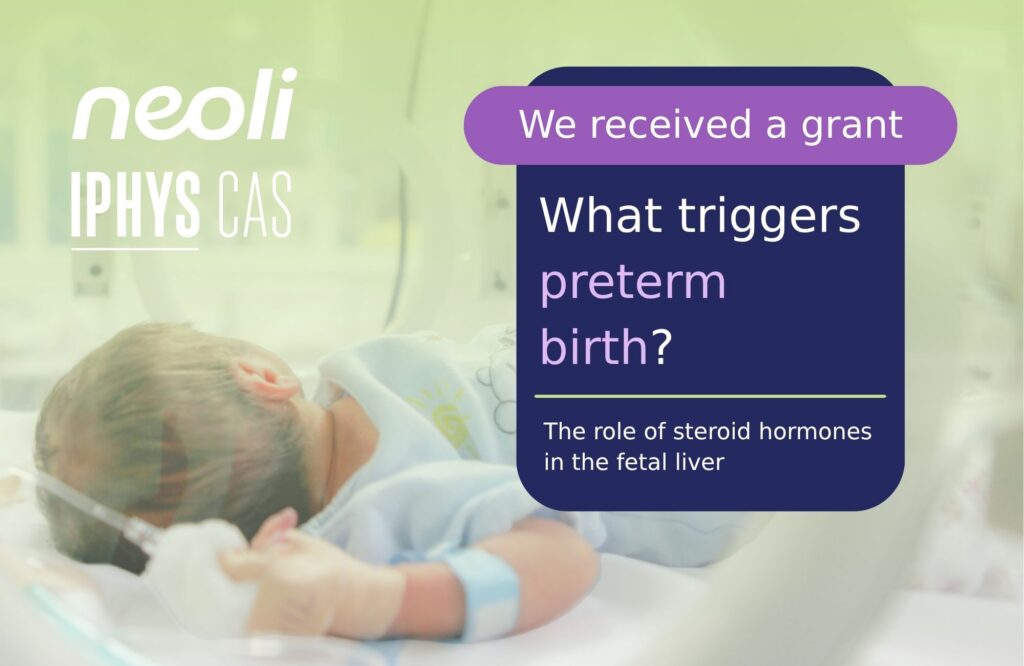 neoli
IPHYS CAS

We received a grant

What triggers preterm birth?

The role of steroid hormones in the fetal liver